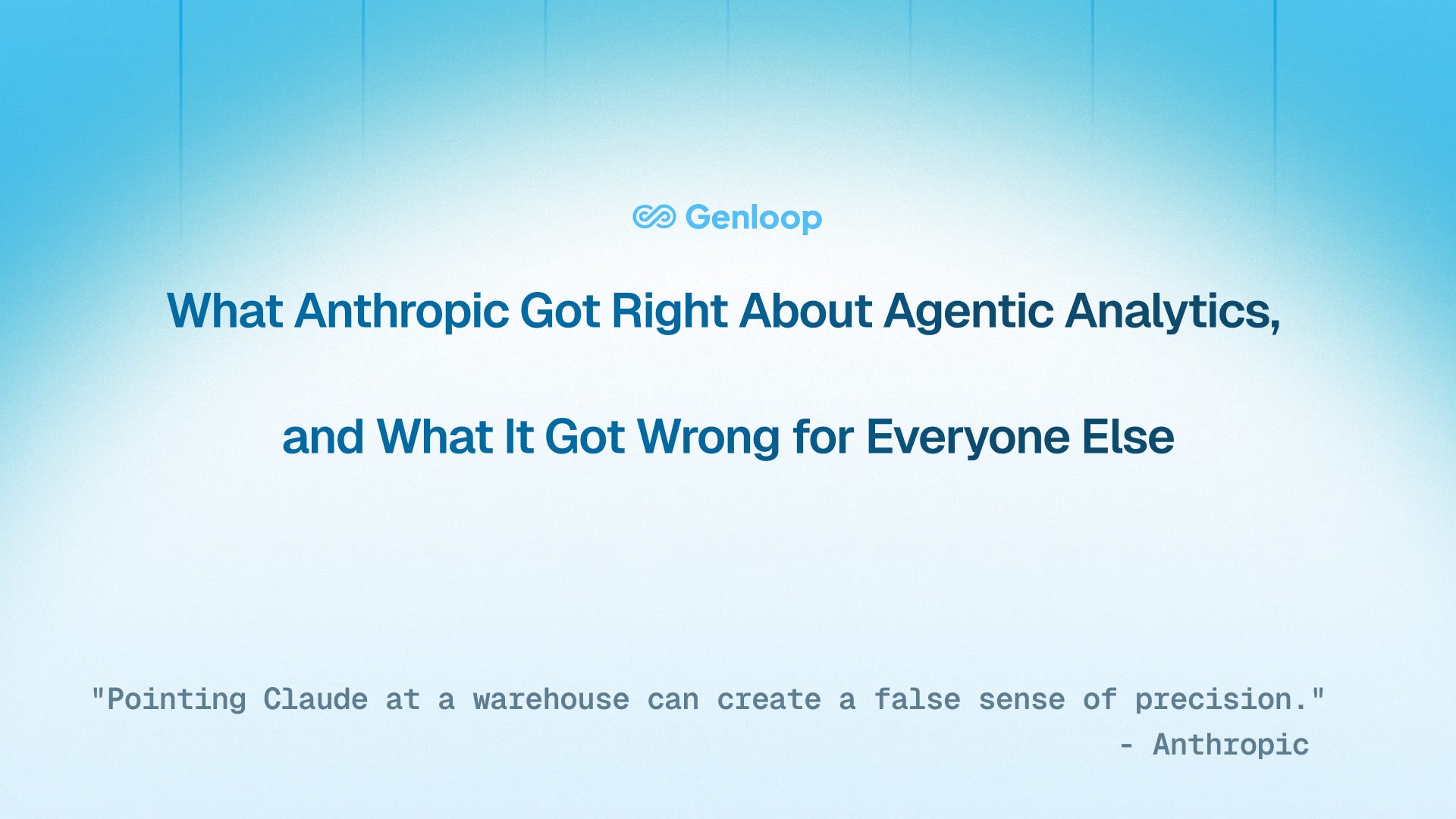 Genloop

What Anthropic Got Right About Agentic Analytics, and What It Got Wrong for Everyone Else

"Pointing Claude at a warehouse can create a false sense of precision."
- Anthropic